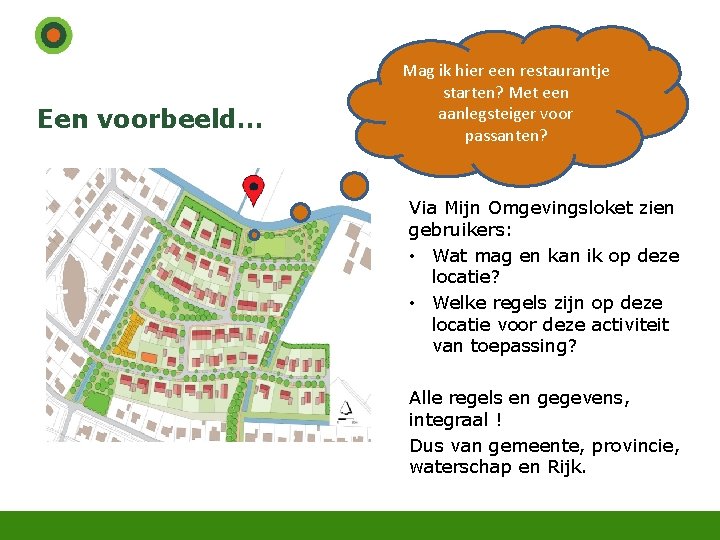 Een voorbeeld…

Mag ik hier een restaurantje starten? Met een aanlegsteiger voor passanten?

Via Mijn Omgevingsloket zien gebruikers:

• Wat mag en kan ik op deze locatie?
• Welke regels zijn op deze locatie voor deze activiteit van toepassing?

Alle regels en gegevens, integraal !

Dus van gemeente, provincie, waterschap en Rijk.